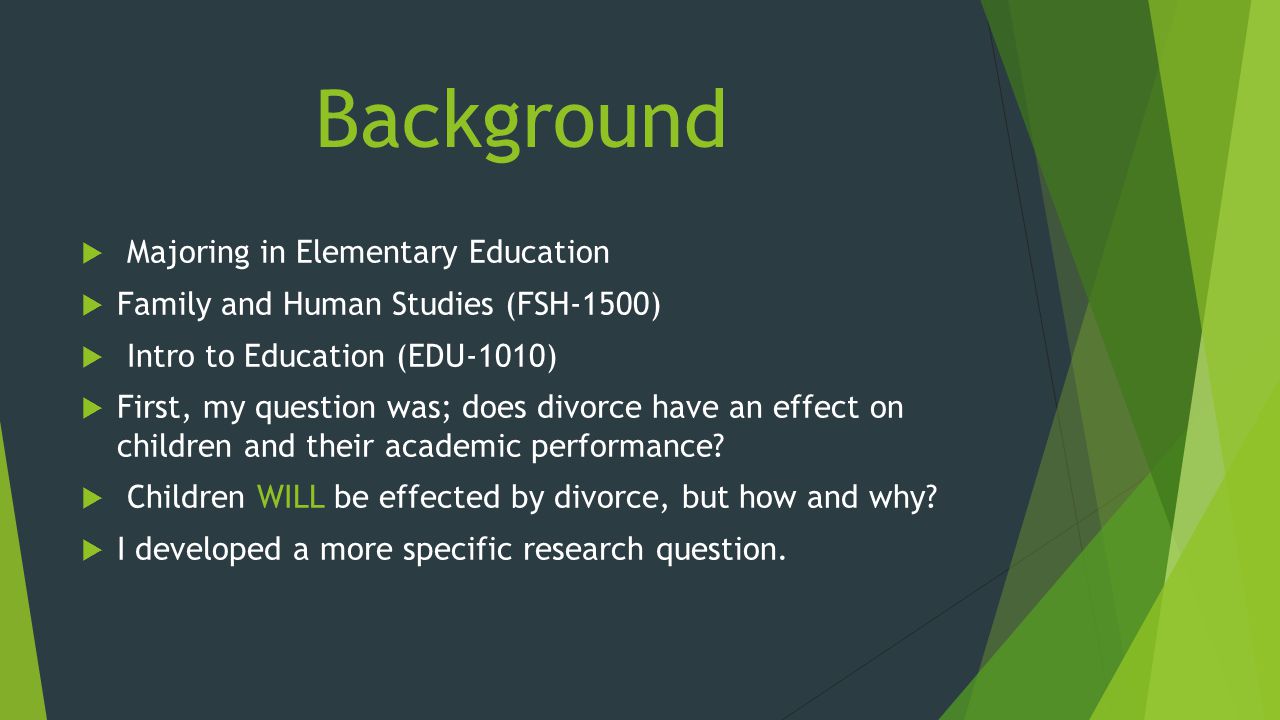 Background

Majoring in Elementary Education

Family and Human Studies (FSH-1500)

Intro to Education (EDU-1010)

First, my question was; does divorce have an effect on children and their academic performance?

Children WILL be effected by divorce, but how and why?

I developed a more specific research question.